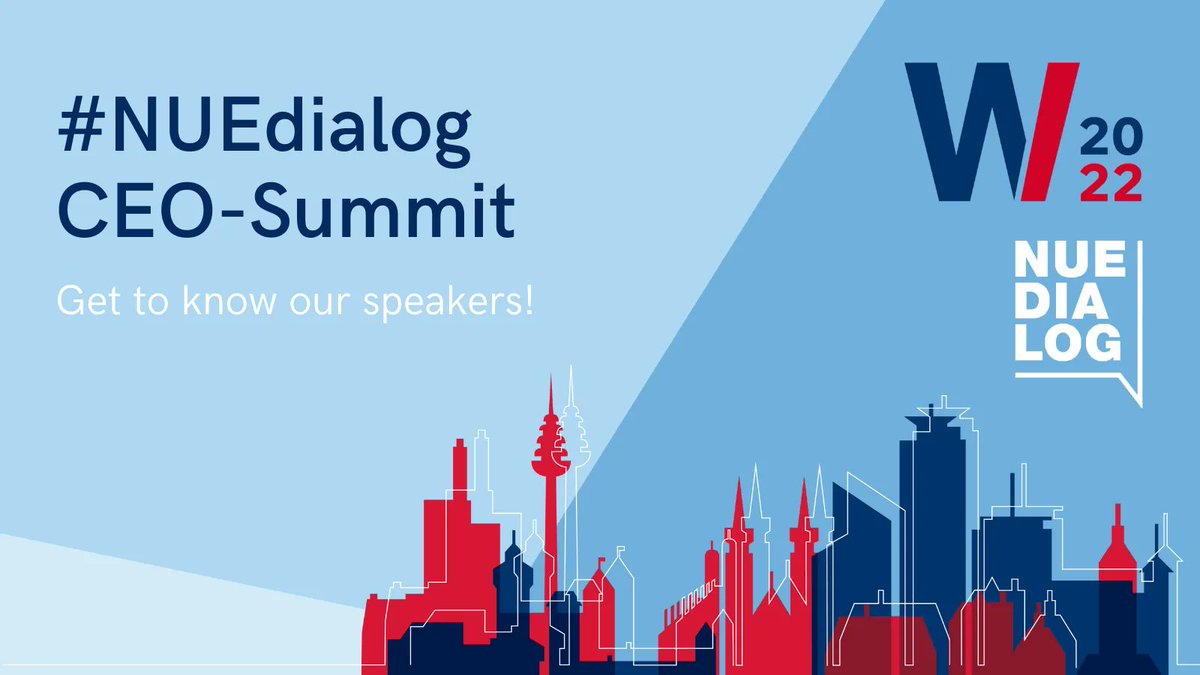 #NUEdialog
CEO-Summit

Get to know our speakers!

W/ 20
22

NUE
DIA
LOG